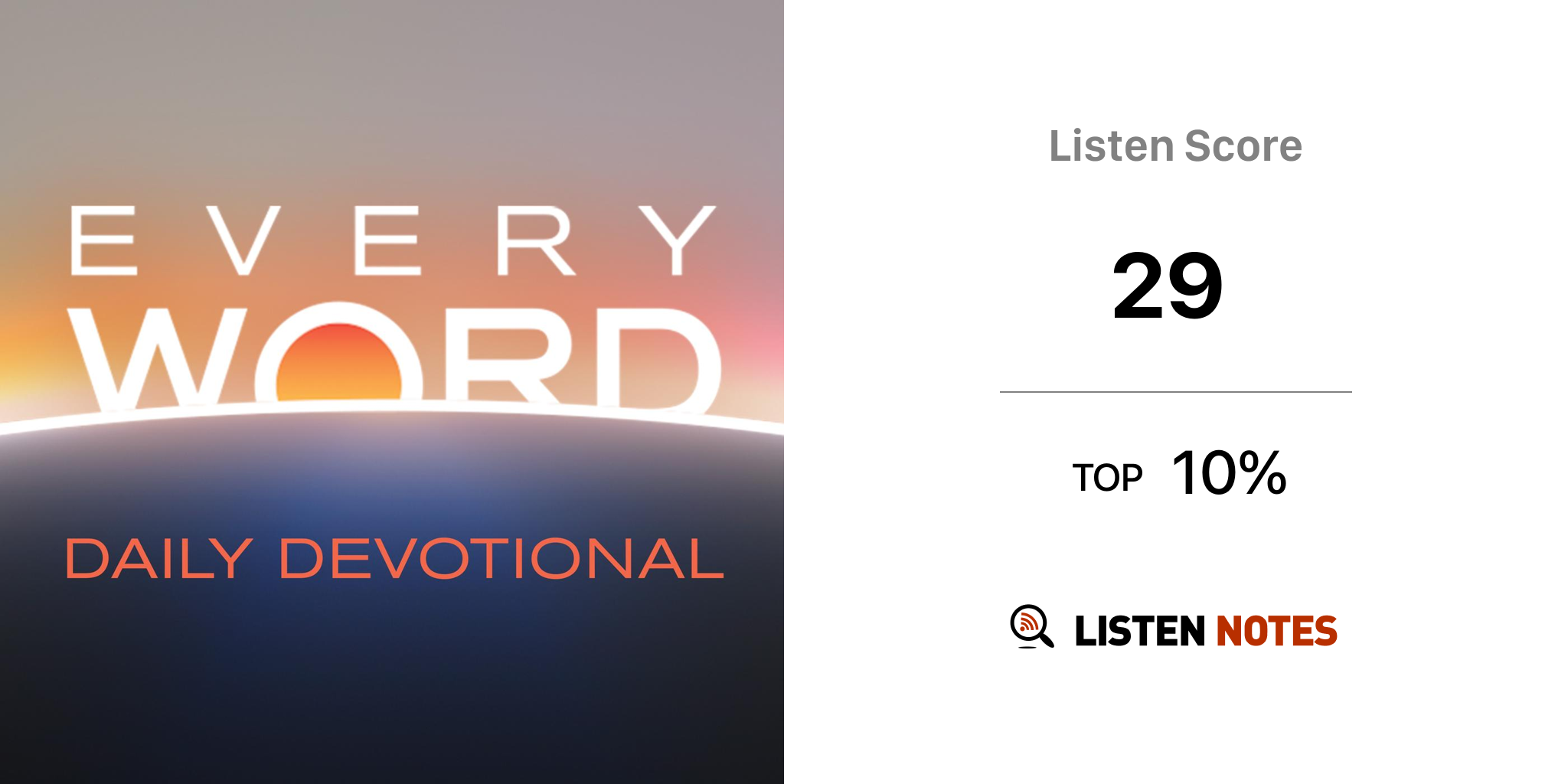 EVERY
WORD
DAILY DEVOTIONAL

Listen Score

29

TOP 10%

LISTEN NOTES